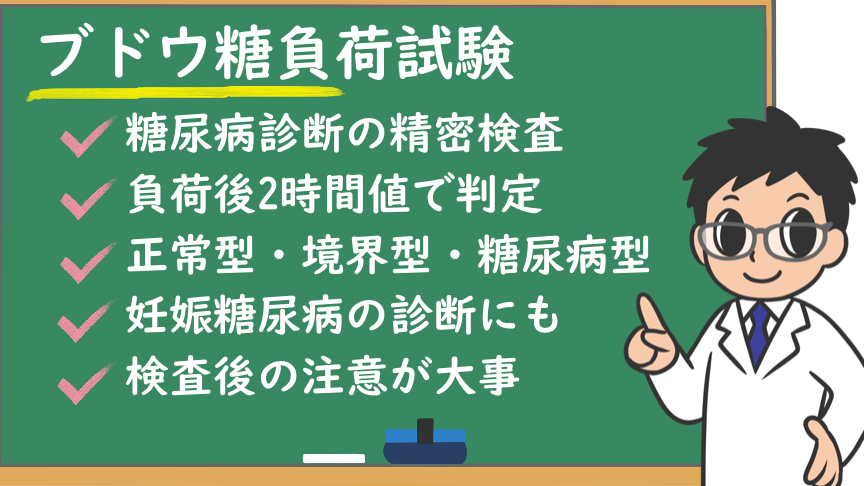 ブドウ糖負荷試験

糖尿病診断の精密検査

負荷後2時間値で判定

正常型・境界型・糖尿病型

妊娠糖尿病の診断にも

検査後の注意が大事